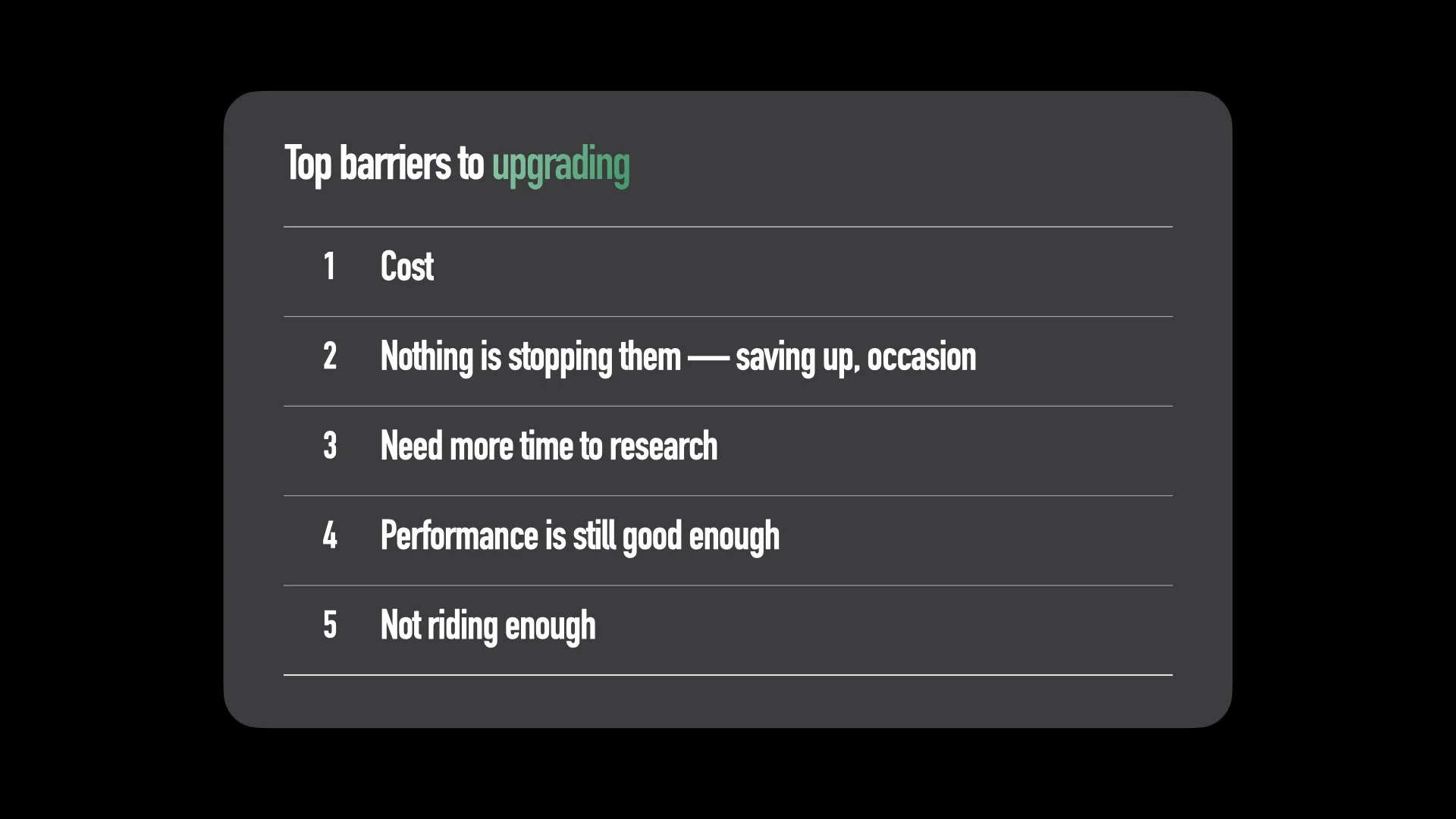 Top barriers to upgrading

1 Cost

2 Nothing is stopping them — saving up, occasion

3 Need more time to research

4 Performance is still good enough

5 Not riding enough